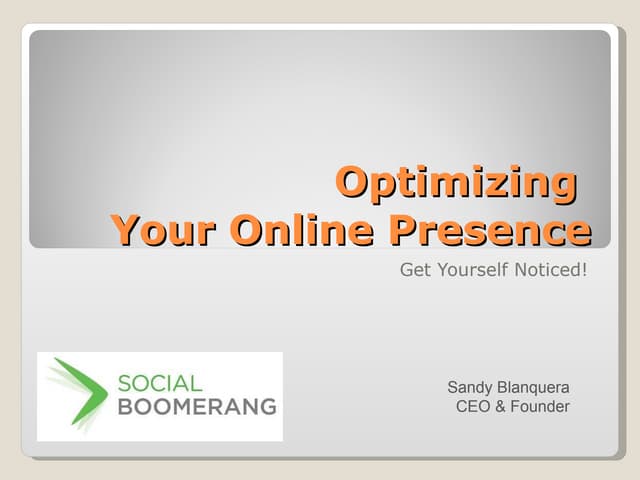 Optimizing
Your Online Presence

Get Yourself Noticed!

SOCIAL
BOOMERANG

Sandy Blanquera
CEO & Founder